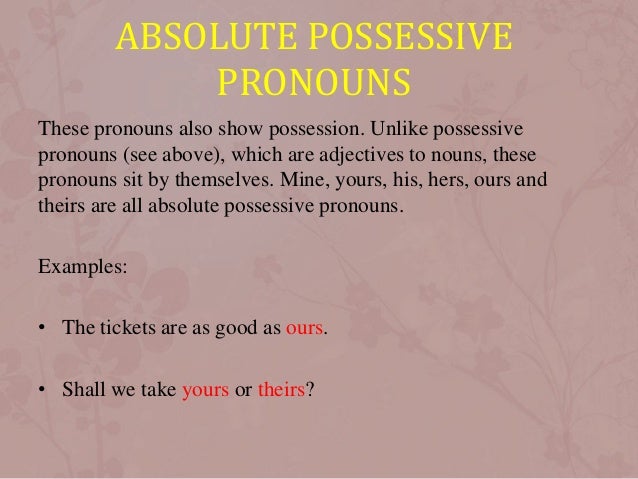 ABSOLUTE POSSESSIVE PRONOUNS

These pronouns also show possession. Unlike possessive pronouns (see above), which are adjectives to nouns, these pronouns sit by themselves. Mine, yours, his, hers, ours and theirs are all absolute possessive pronouns.

Examples:

• The tickets are as good as ours.

• Shall we take yours or theirs?